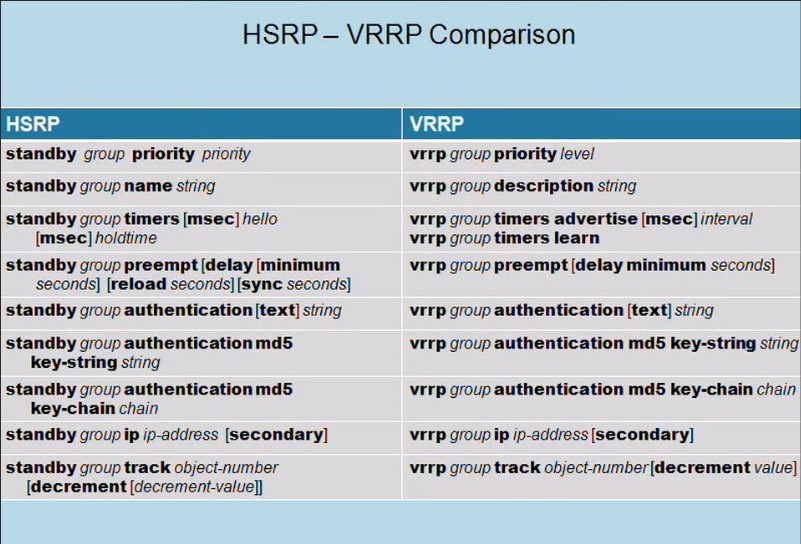 HSRP – VRRP Comparison

| HSRP | VRRP |
|---|---|
| standby group priority priority | vrrp group priority level |
| standby group name string | vrrp group description string |
| standby group timers [msec] hello [msec] holdtime | vrrp group timers advertise [msec] interval vrrp group timers learn |
| standby group preempt [delay [minimum seconds] [reload seconds] [sync seconds] | vrrp group preempt [delay minimum seconds] |
| standby group authentication [text] string | vrrp group authentication [text] string |
| standby group authentication md5 key-string string | vrrp group authentication md5 key-string string |
| standby group authentication md5 key-chain chain | vrrp group authentication md5 key-chain chain |
| standby group ip ip-address [secondary] | vrrp group ip ip-address [secondary] |
| standby group track object-number [decrement [decrement-value]] | vrrp group track object-number [decrement value] |